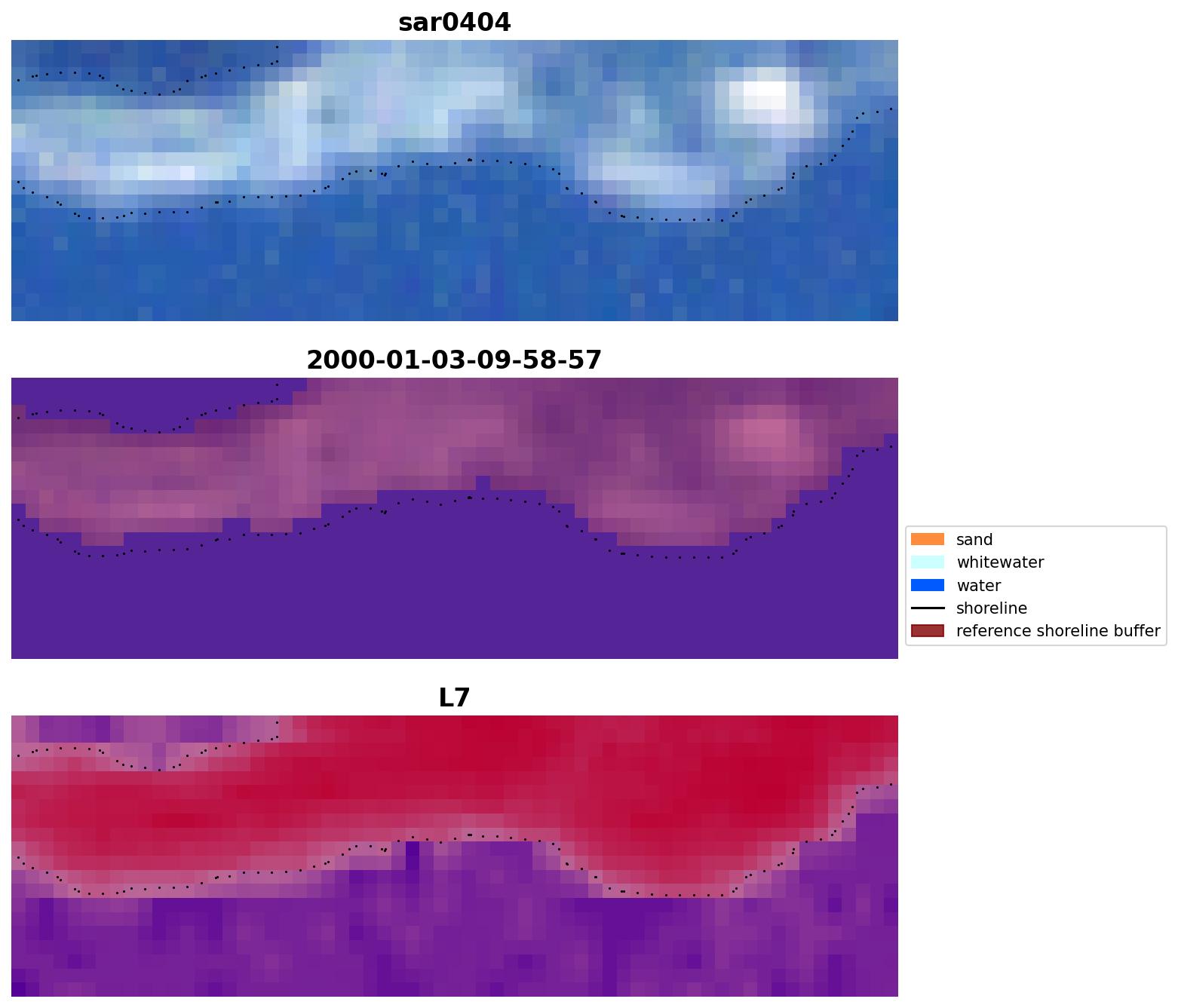 sar0404

2000-01-03-09-58-57

sand
whitewater
water
shoreline
reference shoreline buffer

L7